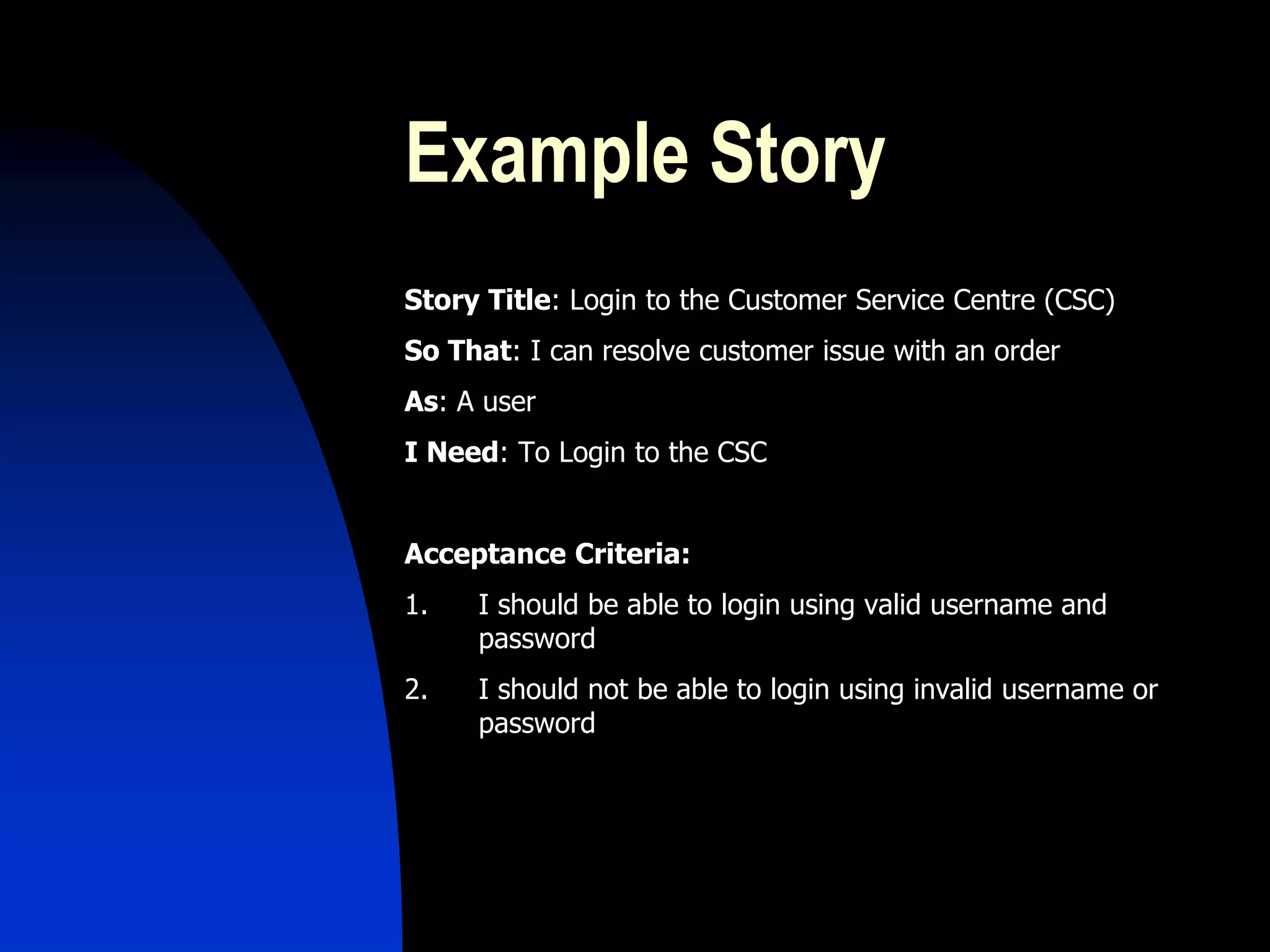 Example Story

Story Title: Login to the Customer Service Centre (CSC)

So That: I can resolve customer issue with an order

As: A user

I Need: To Login to the CSC

Acceptance Criteria:

1. I should be able to login using valid username and password

2. I should not be able to login using invalid username or password